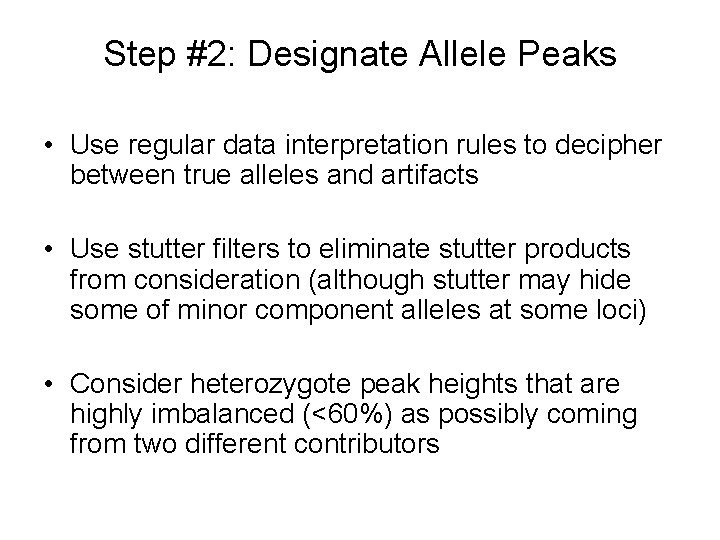 Step #2: Designate Allele Peaks

• Use regular data interpretation rules to decipher between true alleles and artifacts

• Use stutter filters to eliminate stutter products from consideration (although stutter may hide some of minor component alleles at some loci)

• Consider heterozygote peak heights that are highly imbalanced (<60%) as possibly coming from two different contributors